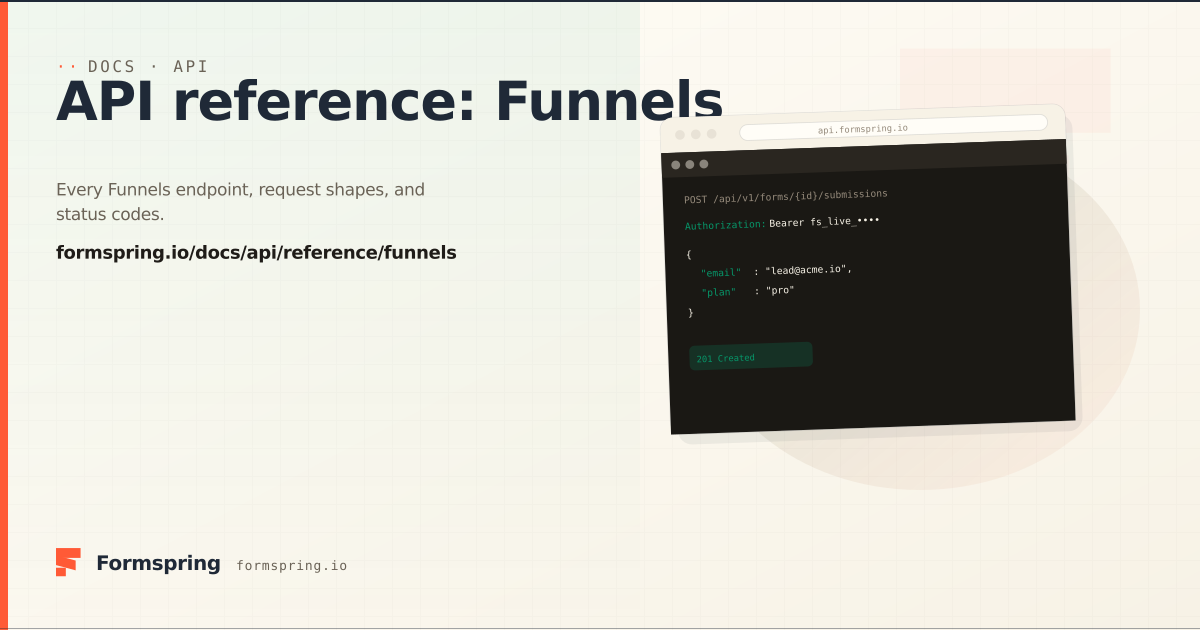 ·· DOCS · API

API reference: Funnels

Every Funnels endpoint, request shapes, and status codes.

formspring.io/docs/api/reference/funnels

api.formspring.io

POST /api/v1/forms/{id}/submissions

Authorization: Bearer fs_live_••••

{
"email" : "lead@acme.io",
"plan" : "pro"
}

201 Created

Formspring formspring.io